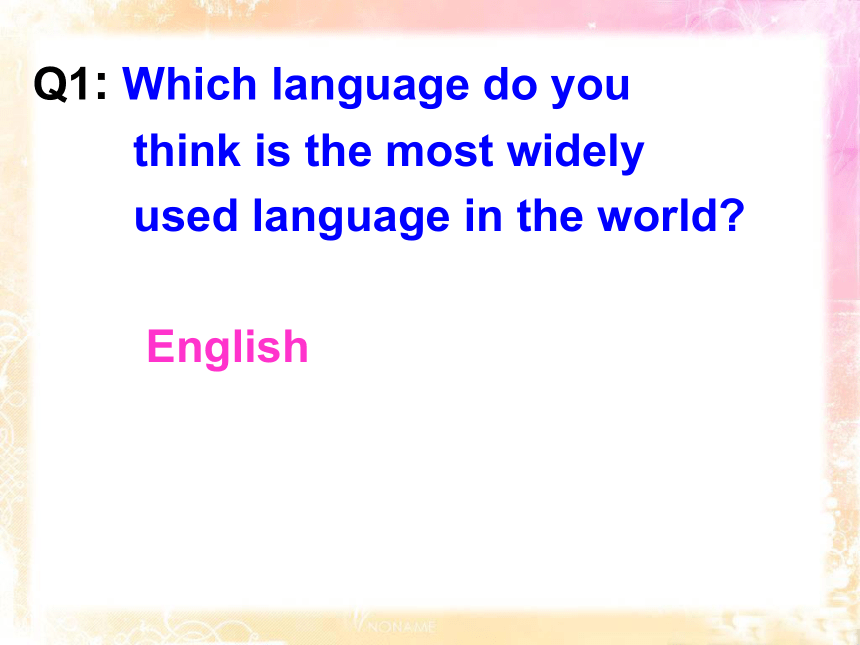 Q1: Which language do you think is the most widely used language in the world?

English

NONAME